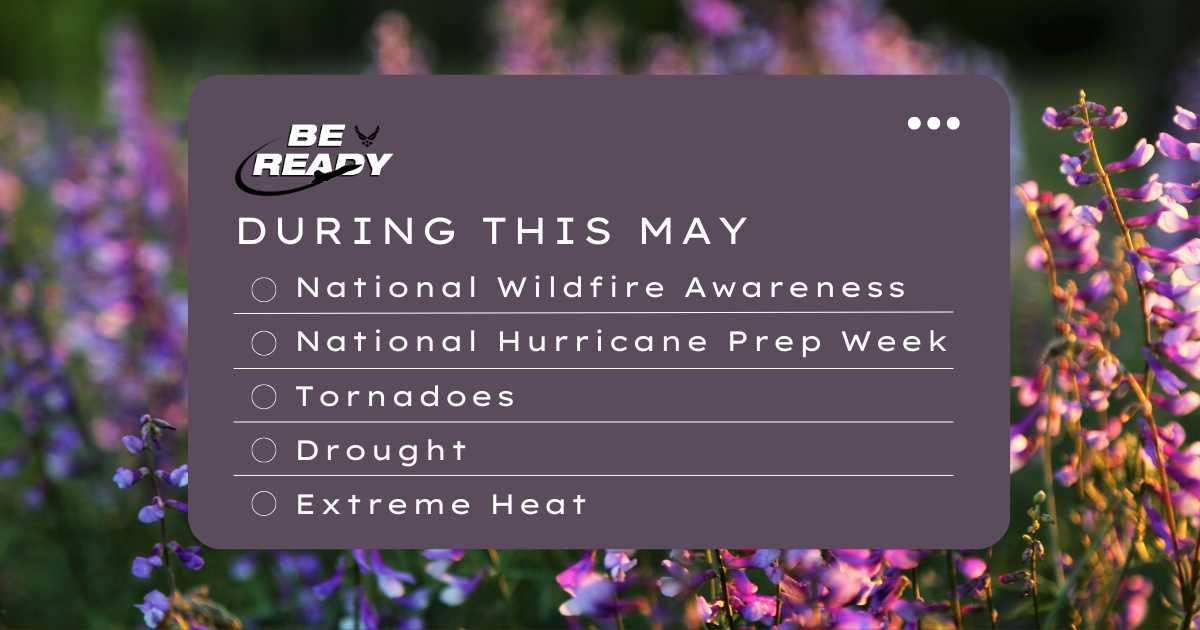 BE READY

DURING THIS MAY

National Wildfire Awareness

National Hurricane Prep Week

Tornadoes

Drought

Extreme Heat